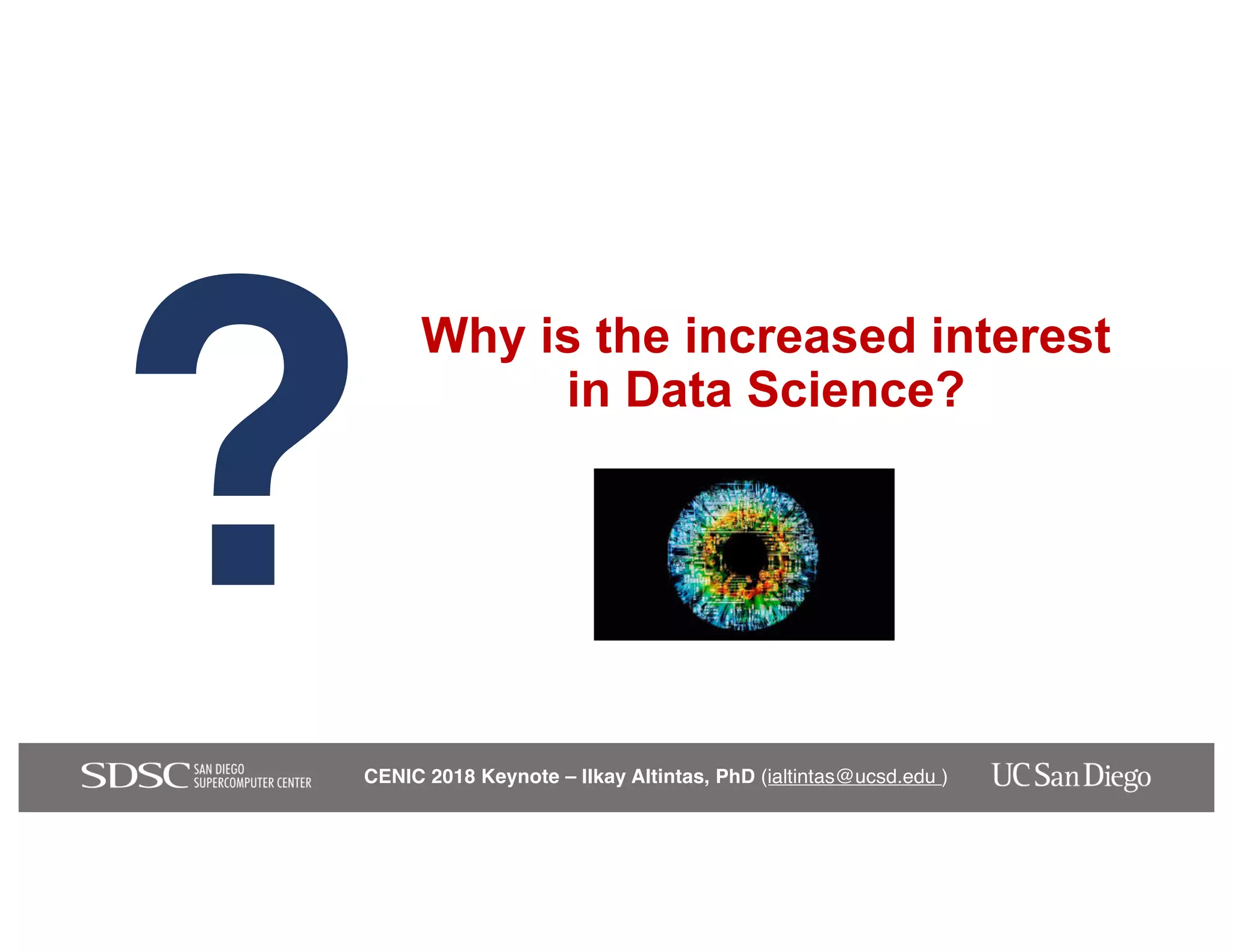 ?

Why is the increased interest in Data Science?

SDSC SAN DIEGO SUPERCOMPUTER CENTER

CENIC 2018 Keynote – Ilkay Altintas, PhD (ialtintas@ucsd.edu )

UC San Diego